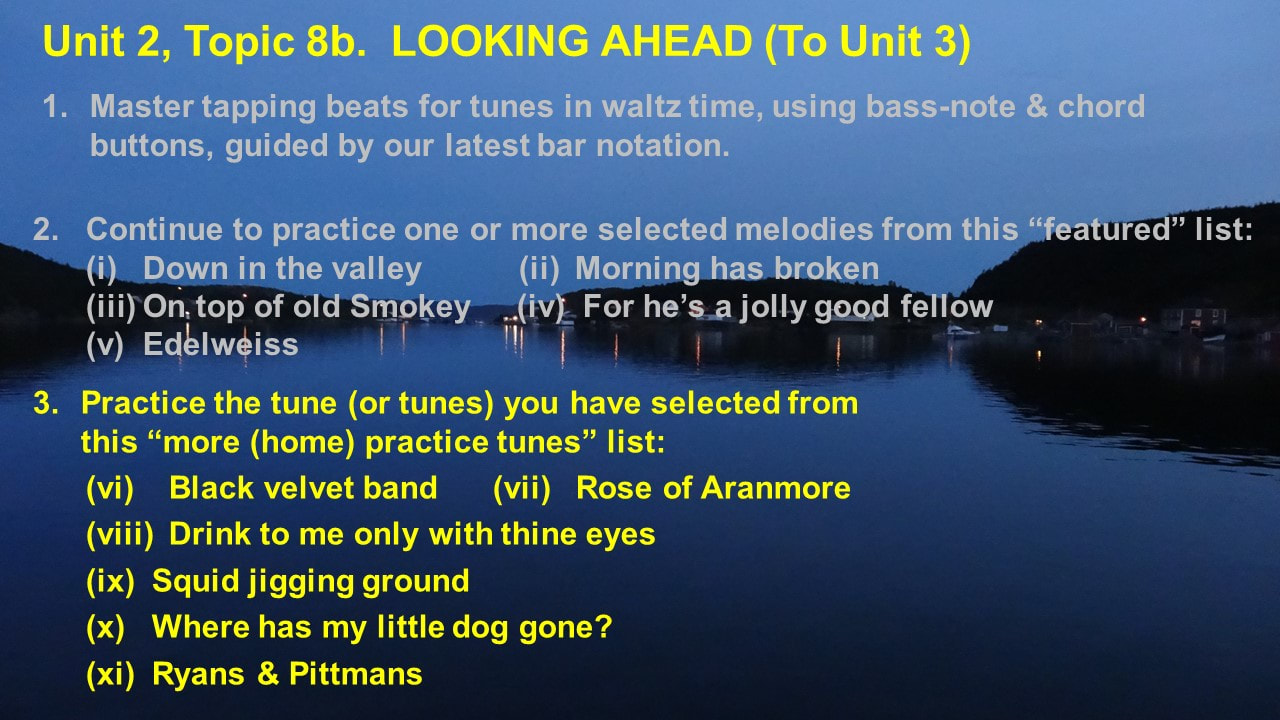 Unit 2, Topic 8b. LOOKING AHEAD (To Unit 3)

1. Master tapping beats for tunes in waltz time, using bass-note & chord buttons, guided by our latest bar notation.

2. Continue to practice one or more selected melodies from this “featured” list:
(i) Down in the valley (ii) Morning has broken
(iii) On top of old Smokey (iv) For he’s a jolly good fellow
(v) Edelweiss

3. Practice the tune (or tunes) you have selected from this “more (home) practice tunes” list:
(vi) Black velvet band (vii) Rose of Aranmore
(viii) Drink to me only with thine eyes
(ix) Squid jigging ground
(x) Where has my little dog gone?
(xi) Ryans & Pittmans